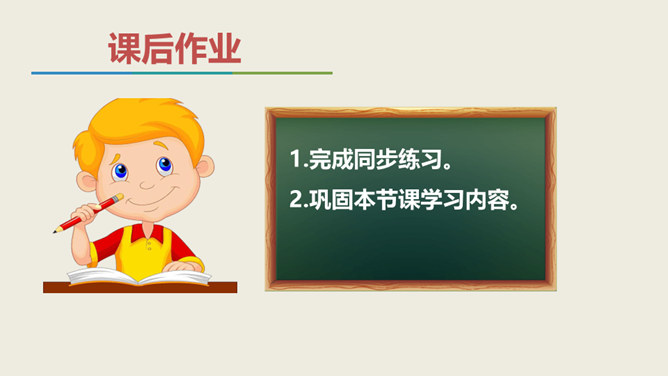 课后作业

1.完成同步练习。

2.巩固本节课学习内容。